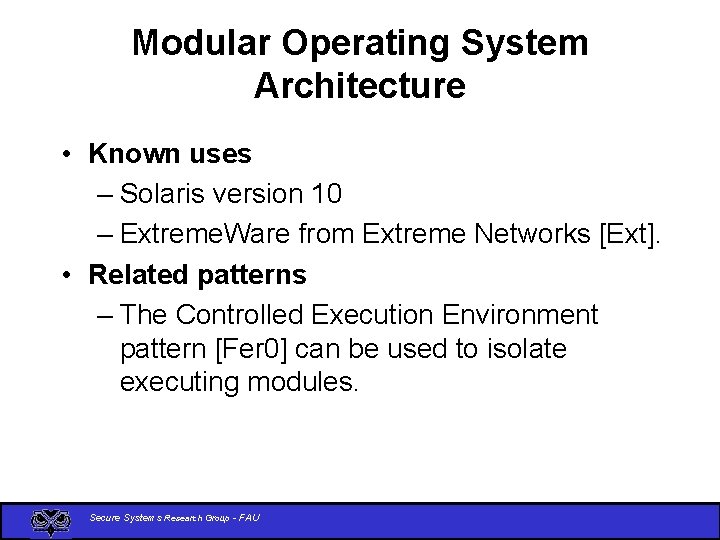 Modular Operating System Architecture

• Known uses
– Solaris version 10
– ExtremeWare from Extreme Networks [Ext].
• Related patterns
– The Controlled Execution Environment pattern [Fer0] can be used to isolate executing modules.

Secure Systems Research Group - FAU